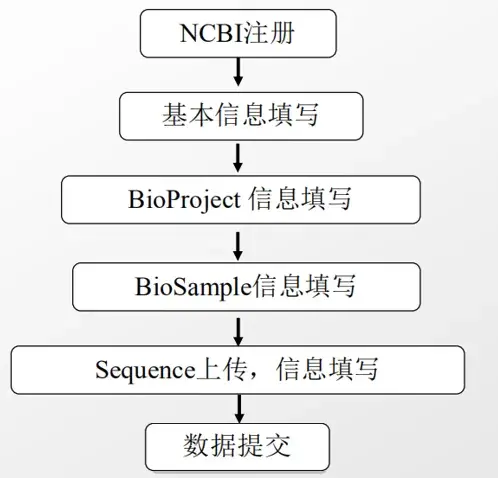 NCBI注册

基本信息填写

BioProject 信息填写

BioSample信息填写

Sequence上传，信息填写

数据提交